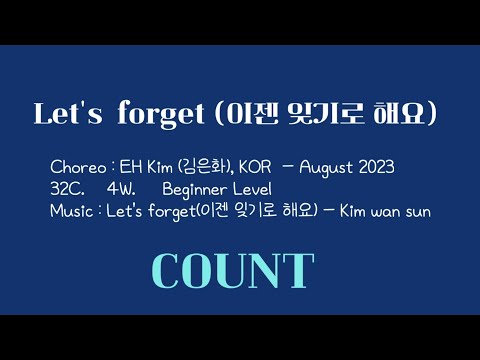 Let's forget (이젠 잊기로 해요)

Choreo : EH Kim (김은화), KOR – August 2023
32C. 4W. Beginner Level
Music : Let's forget(이젠 잊기로 해요) – Kim wan sun

COUNT